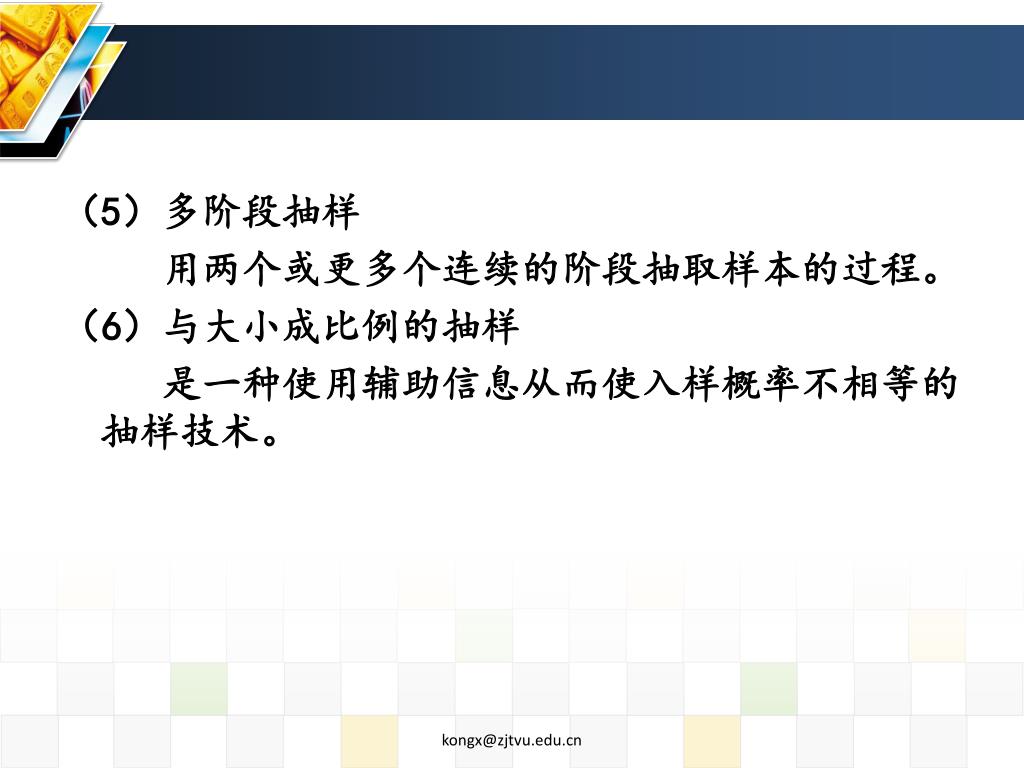 （5）多阶段抽样

用两个或更多个连续的阶段抽取样本的过程。

（6）与大小成比例的抽样

是一种使用辅助信息从而使入样概率不相等的抽样技术。

kongx@zjtvu.edu.cn